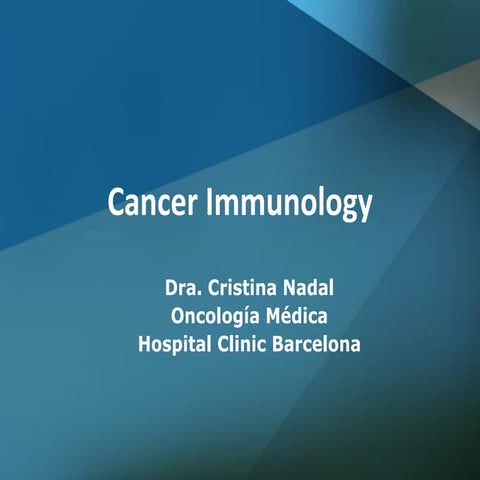 Cancer Immunology

Dra. Cristina Nadal
Oncología Médica
Hospital Clinic Barcelona